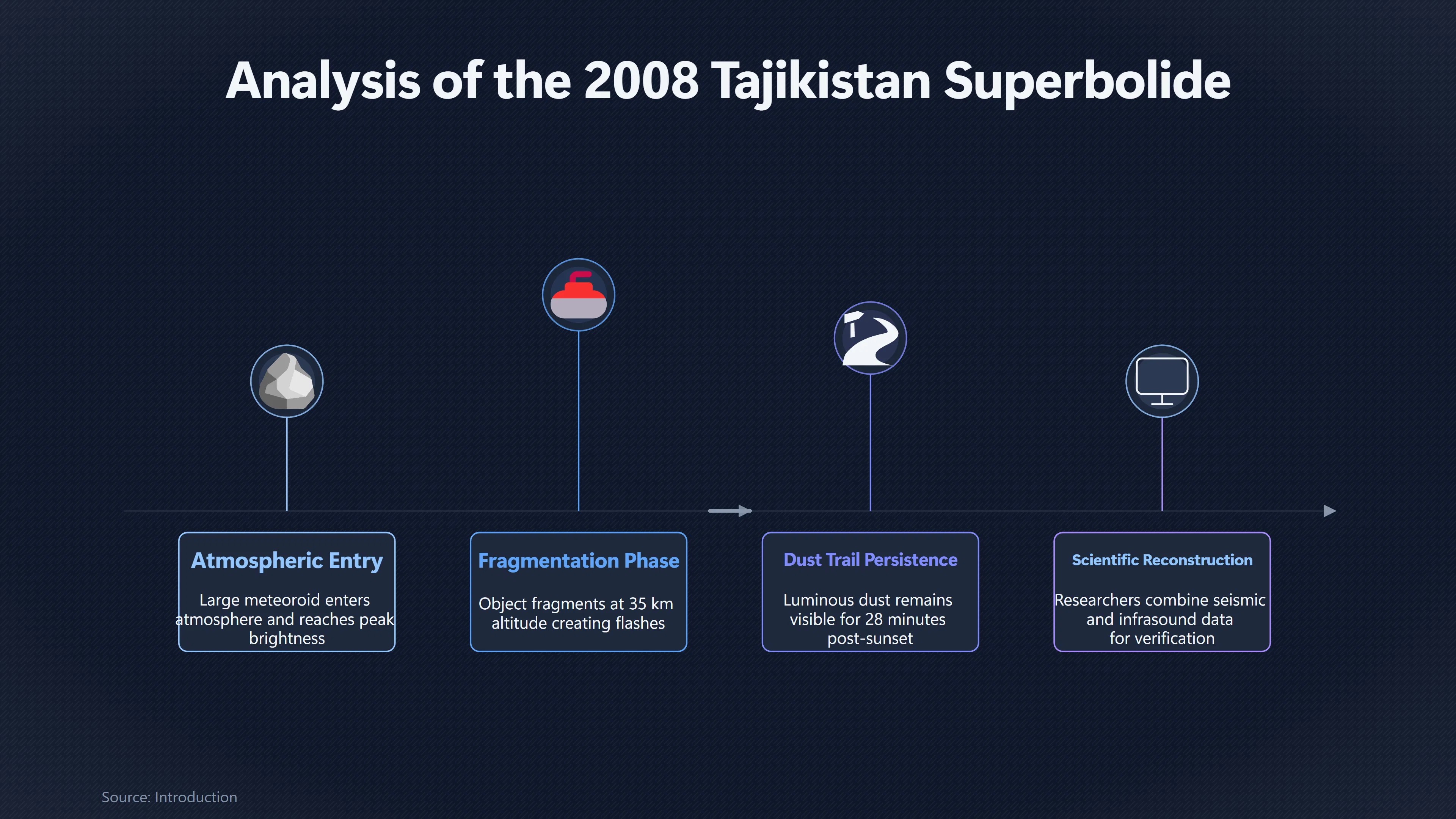 Analysis of the 2008 Tajikistan Superbolide

Atmospheric Entry

Large meteoroid enters atmosphere and reaches peak brightness

Fragmentation Phase

Object fragments at 35 km altitude creating flashes

Dust Trail Persistence

Luminous dust remains visible for 28 minutes post-sunset

Scientific Reconstruction

Researchers combine seismic and infrasound data for verification

Source: Introduction